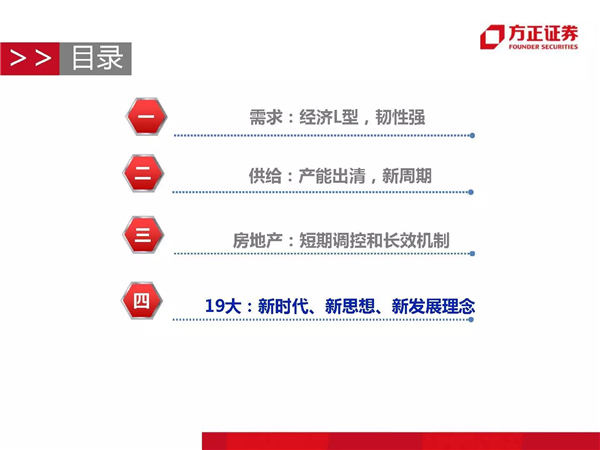 方正证券
FOUNDER SECURITIES

>> 目录

一 需求：经济L型，韧性强

二 供给：产能出清，新周期

三 房地产：短期调控和长效机制

四 19大：新时代、新思想、新发展理念